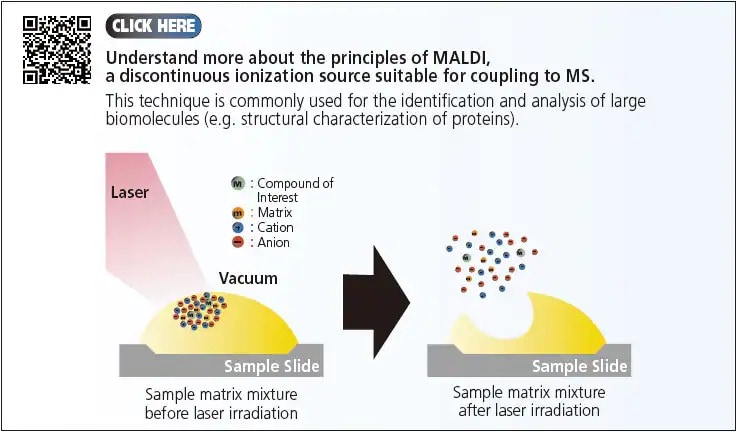 CLICK HERE

Understand more about the principles of MALDI, a discontinuous ionization source suitable for coupling to MS.

This technique is commonly used for the identification and analysis of large biomolecules (e.g. structural characterization of proteins).

Laser

M : Compound of Interest
m : Matrix
+ : Cation
− : Anion

Vacuum

Sample Slide

Sample matrix mixture before laser irradiation

Sample Slide

Sample matrix mixture after laser irradiation